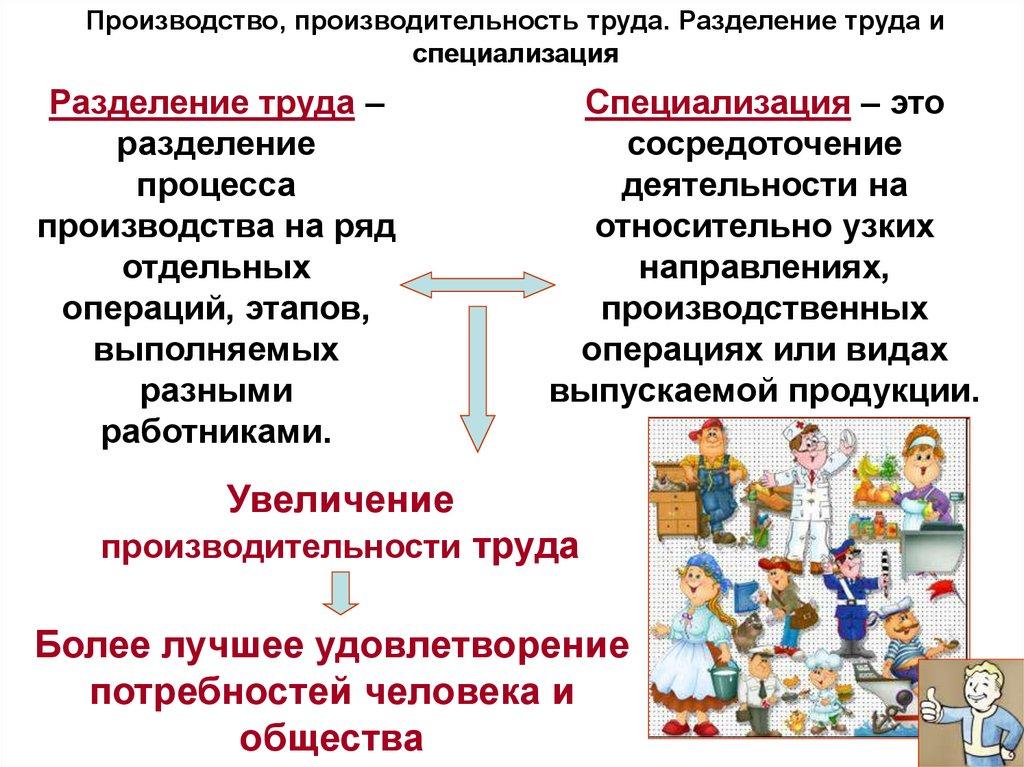 Производство, производительность труда. Разделение труда и специализация

Разделение труда – разделение процесса производства на ряд отдельных операций, этапов, выполняемых разными работниками.

Специализация – это сосредоточение деятельности на относительно узких направлениях, производственных операциях или видах выпускаемой продукции.

Увеличение производительности труда

Более лучшее удовлетворение потребностей человека и общества